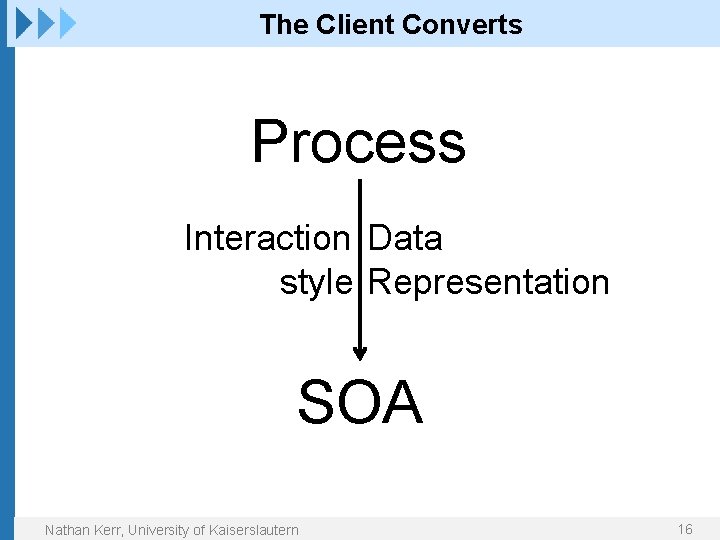 The Client Converts

Process

Interaction style

Data Representation

SOA

Nathan Kerr, University of Kaiserslautern

16